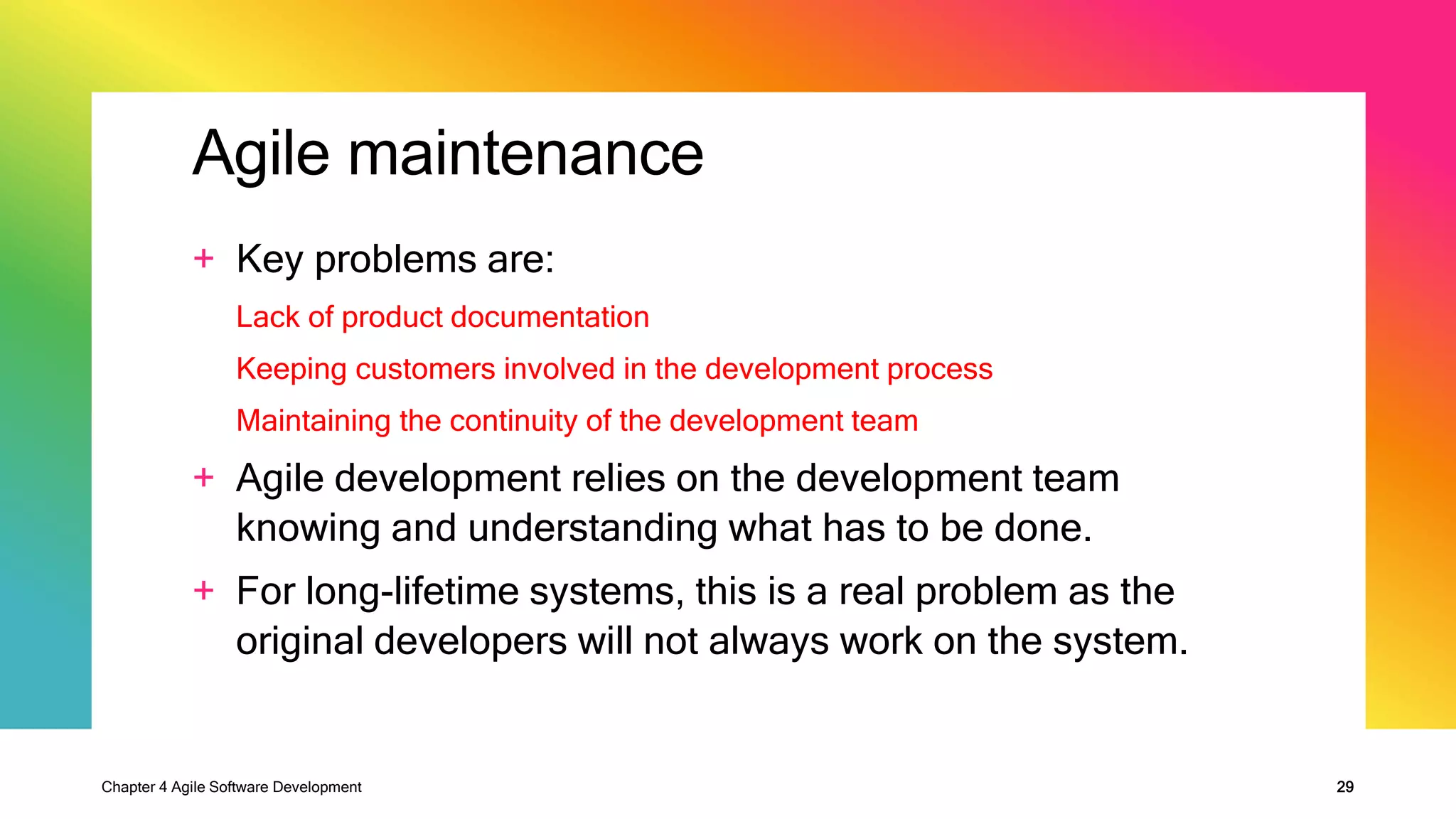 Agile maintenance

+ Key problems are:

Lack of product documentation

Keeping customers involved in the development process

Maintaining the continuity of the development team

+ Agile development relies on the development team knowing and understanding what has to be done.

+ For long-lifetime systems, this is a real problem as the original developers will not always work on the system.

Chapter 4 Agile Software Development

29